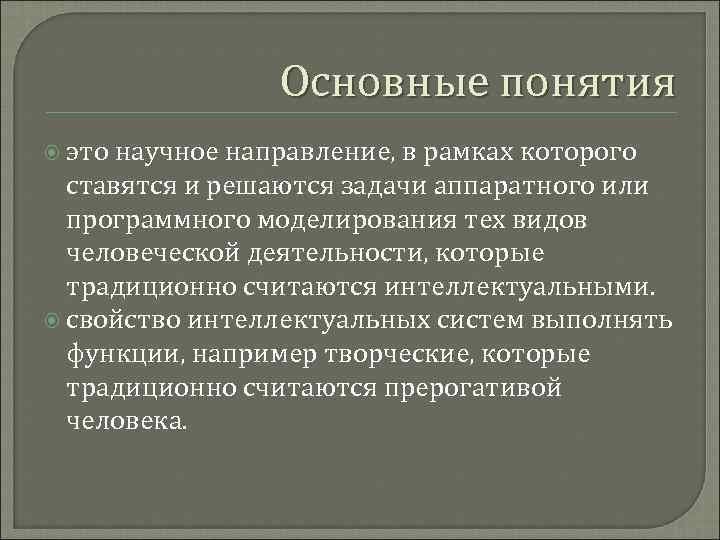 Основные понятия

это научное направление, в рамках которого ставятся и решаются задачи аппаратного или программного моделирования тех видов человеческой деятельности, которые традиционно считаются интеллектуальными.

свойство интеллектуальных систем выполнять функции, например творческие, которые традиционно считаются прерогативой человека.